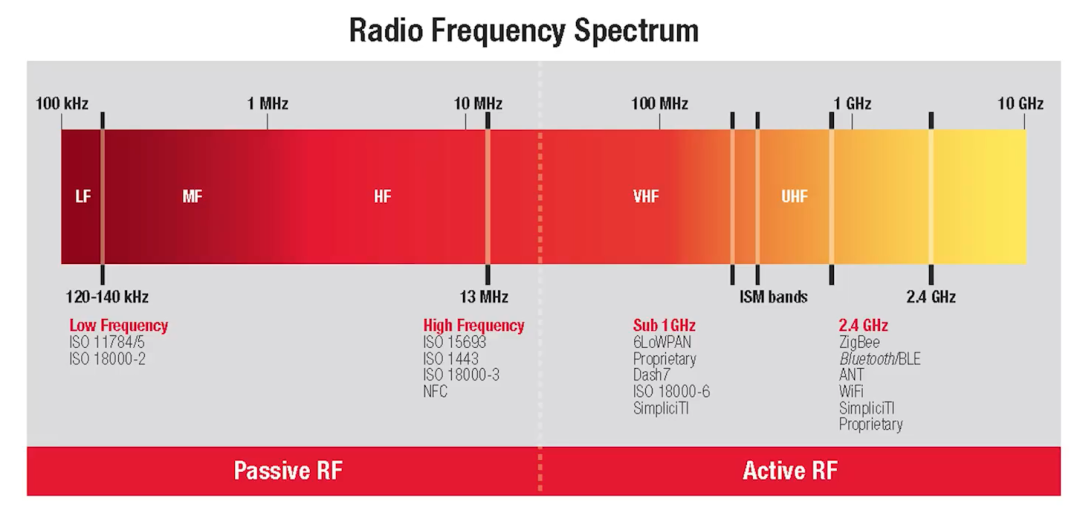 Radio Frequency Spectrum

100 kHz
1 MHz
10 MHz
100 MHz
1 GHz
10 GHz

LF
MF
HF
VHF
UHF

120-140 kHz
13 MHz
ISM bands
2.4 GHz

Low Frequency
ISO 11784/5
ISO 18000-2

High Frequency
ISO 15693
ISO 1443
ISO 18000-3
NFC

Sub 1 GHz
6LoWPAN
Proprietary
Dash7
ISO 18000-6
SimpliciTI

2.4 GHz
ZigBee
Bluetooth/BLE
ANT
WiFi
SimpliciTI
Proprietary

Passive RF
Active RF